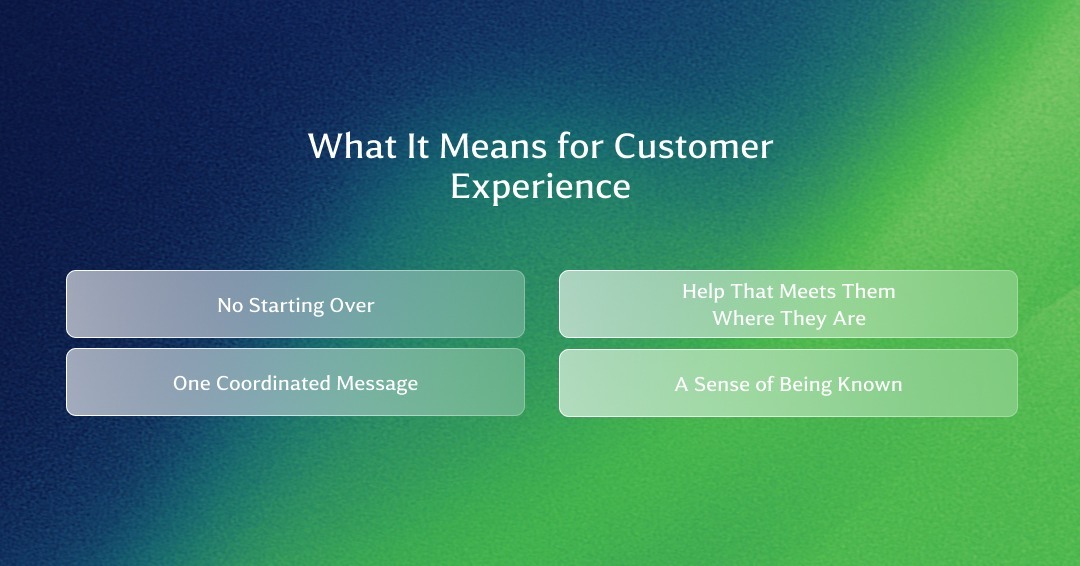 What It Means for Customer Experience

No Starting Over

One Coordinated Message

Help That Meets Them Where They Are

A Sense of Being Known